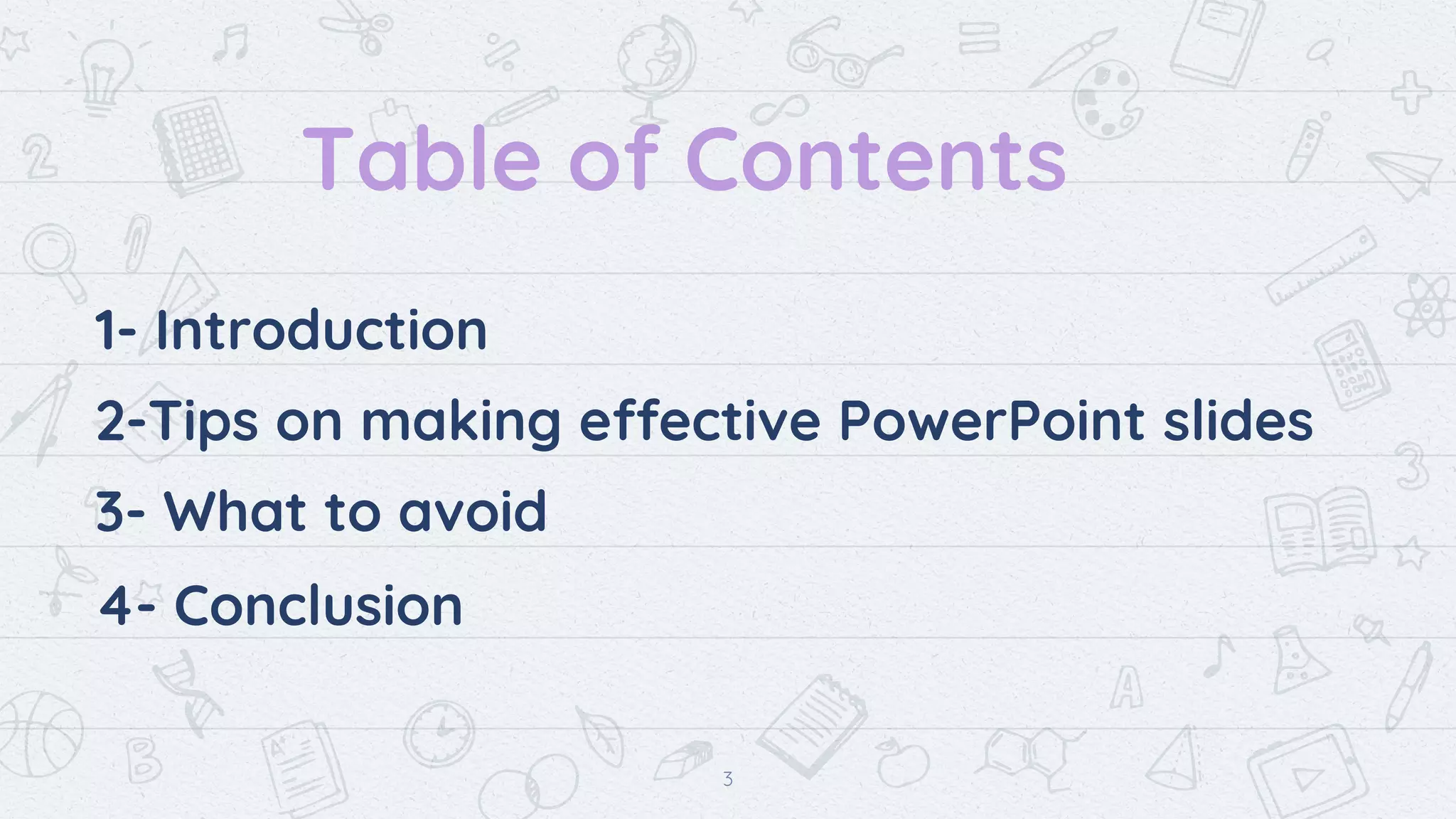 Table of Contents

1- Introduction

2-Tips on making effective PowerPoint slides

3- What to avoid

4- Conclusion

3